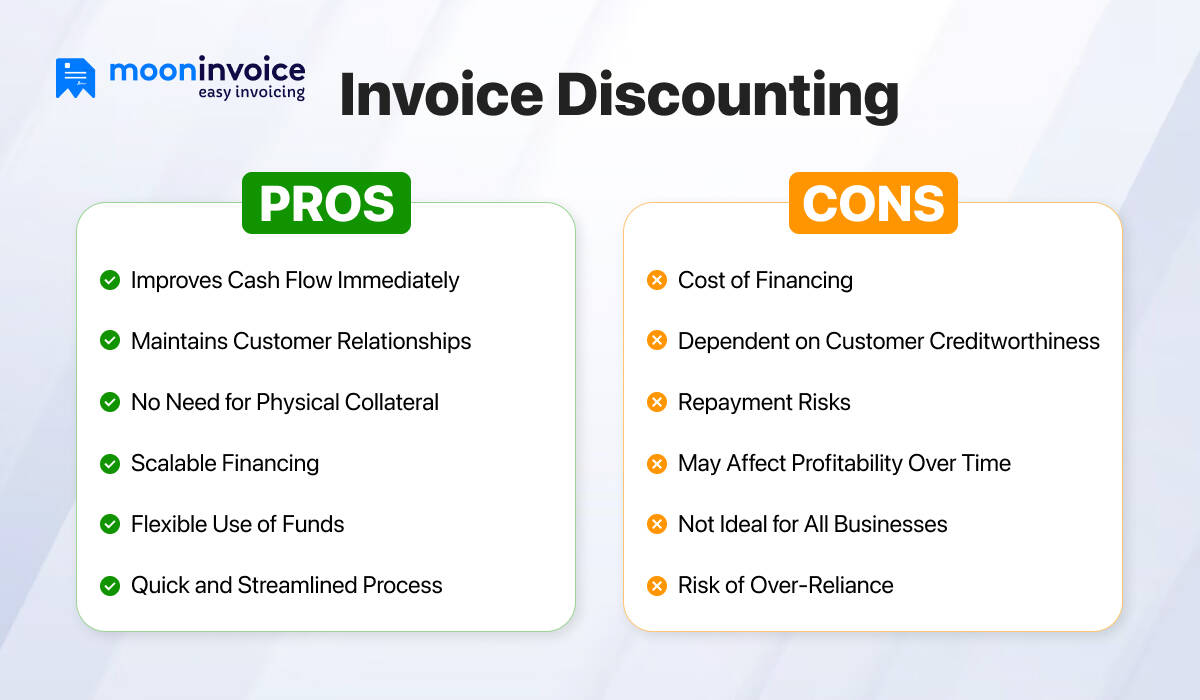 mooninvoice
easy invoicing

Invoice Discounting

PROS

Improves Cash Flow Immediately

Maintains Customer Relationships

No Need for Physical Collateral

Scalable Financing

Flexible Use of Funds

Quick and Streamlined Process

CONS

Cost of Financing

Dependent on Customer Creditworthiness

Repayment Risks

May Affect Profitability Over Time

Not Ideal for All Businesses

Risk of Over-Reliance